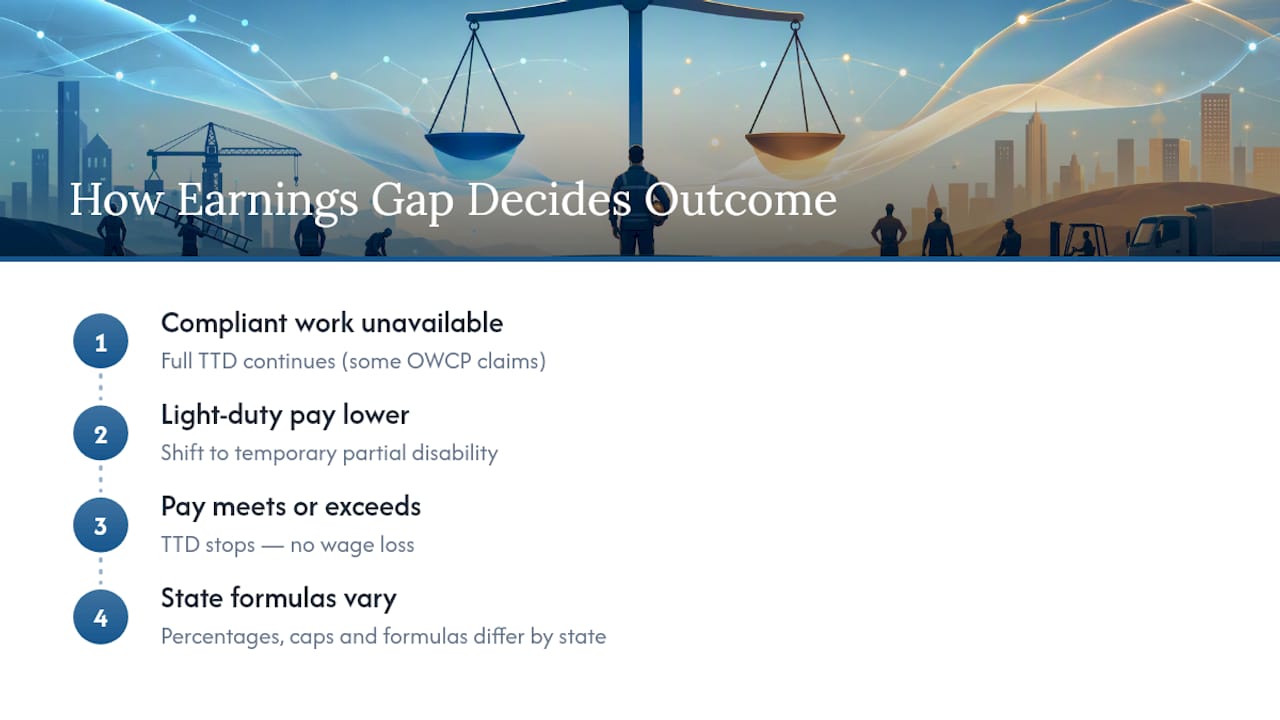 How Earnings Gap Decides Outcome

1
Compliant work unavailable
Full TTD continues (some OWCP claims)

2
Light-duty pay lower
Shift to temporary partial disability

3
Pay meets or exceeds
TTD stops — no wage loss

4
State formulas vary
Percentages, caps and formulas differ by state